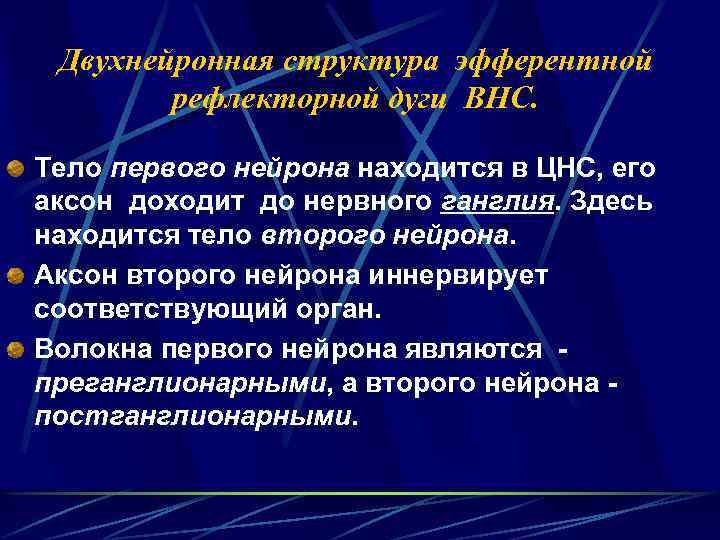 Двухнейронная структура эфферентной рефлекторной дуги ВНС.

Тело первого нейрона находится в ЦНС, его аксон доходит до нервного ганглия. Здесь находится тело второго нейрона.

Аксон второго нейрона иннервирует соответствующий орган.

Волокна первого нейрона являются - преганглионарными, а второго нейрона - постганглионарными.